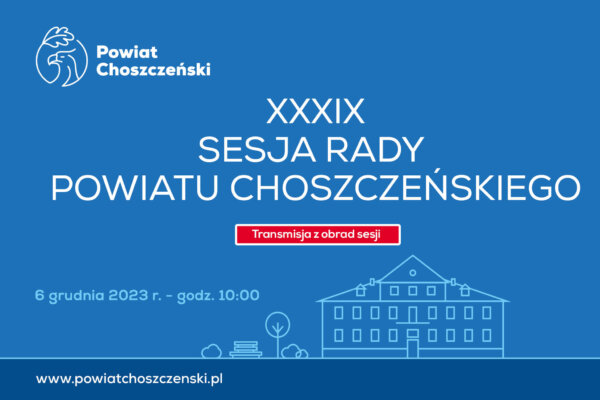 Powiat Choszczeński

XXXIX
SESJA RADY
POWIATU CHOSZCZEŃSKIEGO

Transmisja z obrad sesji

6 grudnia 2023 r. - godz. 10:00

www.powiatchoszczenski.pl